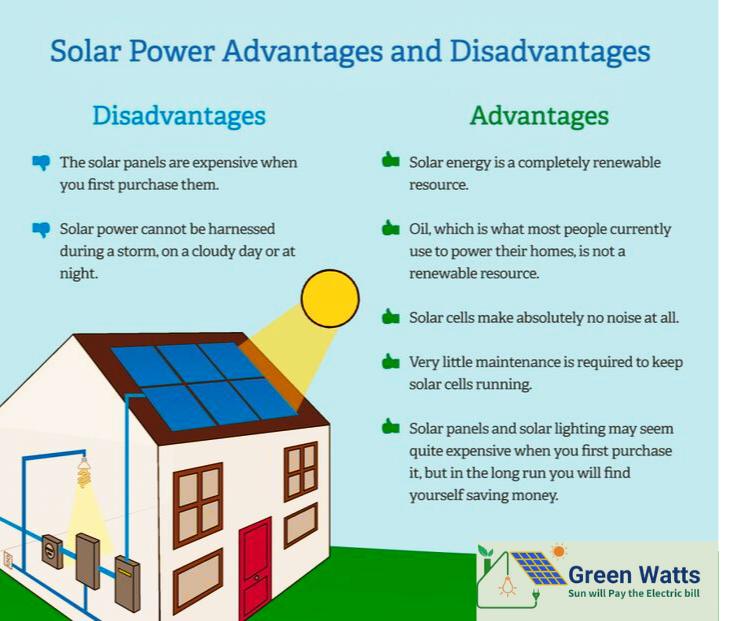 Solar Power Advantages and Disadvantages

Disadvantages

The solar panels are expensive when you first purchase them.

Solar power cannot be harnessed during a storm, on a cloudy day or at night.

Advantages

Solar energy is a completely renewable resource.

Oil, which is what most people currently use to power their homes, is not a renewable resource.

Solar cells make absolutely no noise at all.

Very little maintenance is required to keep solar cells running.

Solar panels and solar lighting may seem quite expensive when you first purchase it, but in the long run you will find yourself saving money.

Green Watts
Sun will Pay the Electric bill